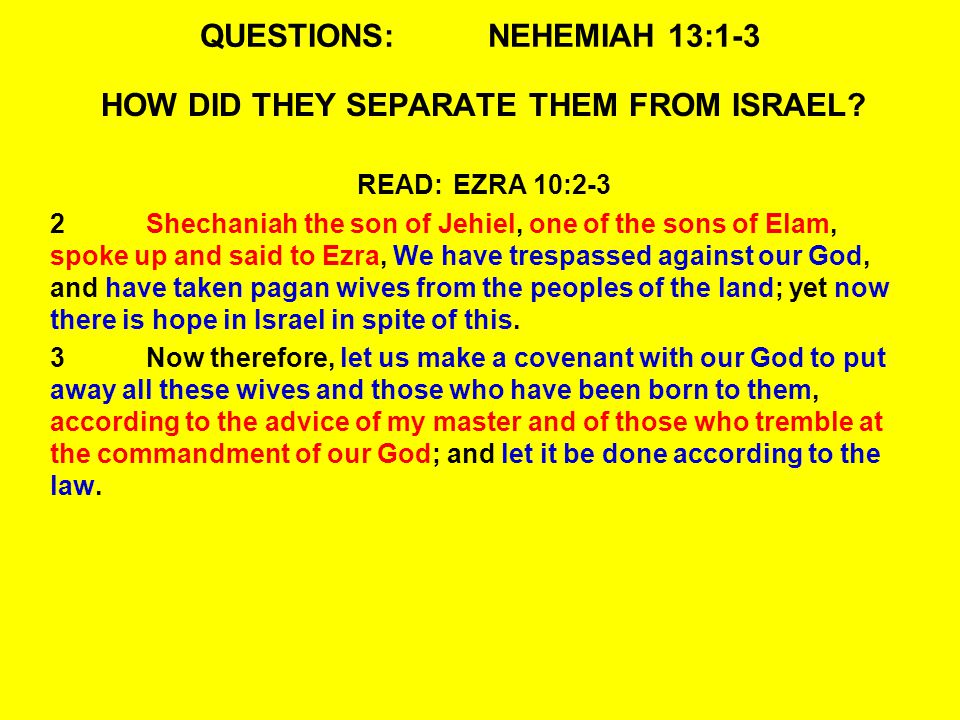 QUESTIONS: NEHEMIAH 13:1-3

HOW DID THEY SEPARATE THEM FROM ISRAEL?

READ: EZRA 10:2-3

2 Shechaniah the son of Jehiel, one of the sons of Elam, spoke up and said to Ezra, We have trespassed against our God, and have taken pagan wives from the peoples of the land; yet now there is hope in Israel in spite of this.

3 Now therefore, let us make a covenant with our God to put away all these wives and those who have been born to them, according to the advice of my master and of those who tremble at the commandment of our God; and let it be done according to the law.